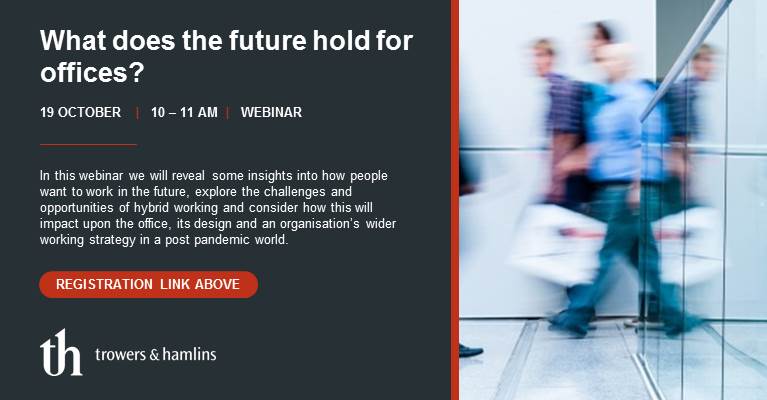 What does the future hold for offices?

19 OCTOBER | 10 – 11 AM | WEBINAR

In this webinar we will reveal some insights into how people want to work in the future, explore the challenges and opportunities of hybrid working and consider how this will impact upon the office, its design and an organisation's wider working strategy in a post pandemic world.

REGISTRATION LINK ABOVE

th trowers & hamlins